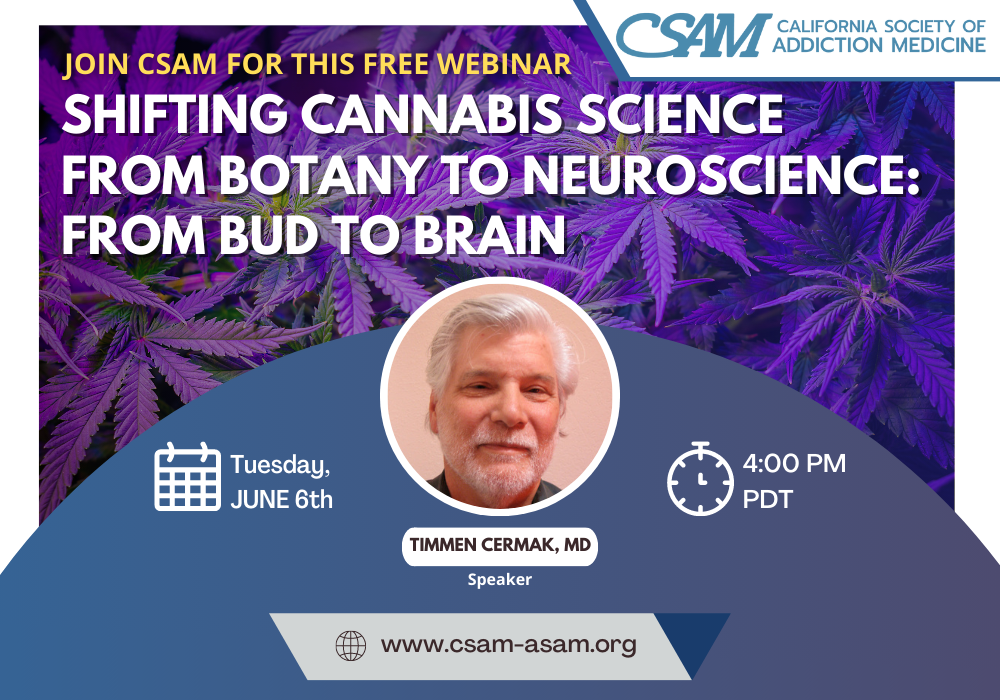 CSAM CALIFORNIA SOCIETY OF ADDICTION MEDICINE

JOIN CSAM FOR THIS FREE WEBINAR

SHIFTING CANNABIS SCIENCE FROM BOTANY TO NEUROSCIENCE: FROM BUD TO BRAIN

Tuesday, JUNE 6th

4:00 PM PDT

TIMMEN CERMAK, MD

Speaker

www.csam-asam.org